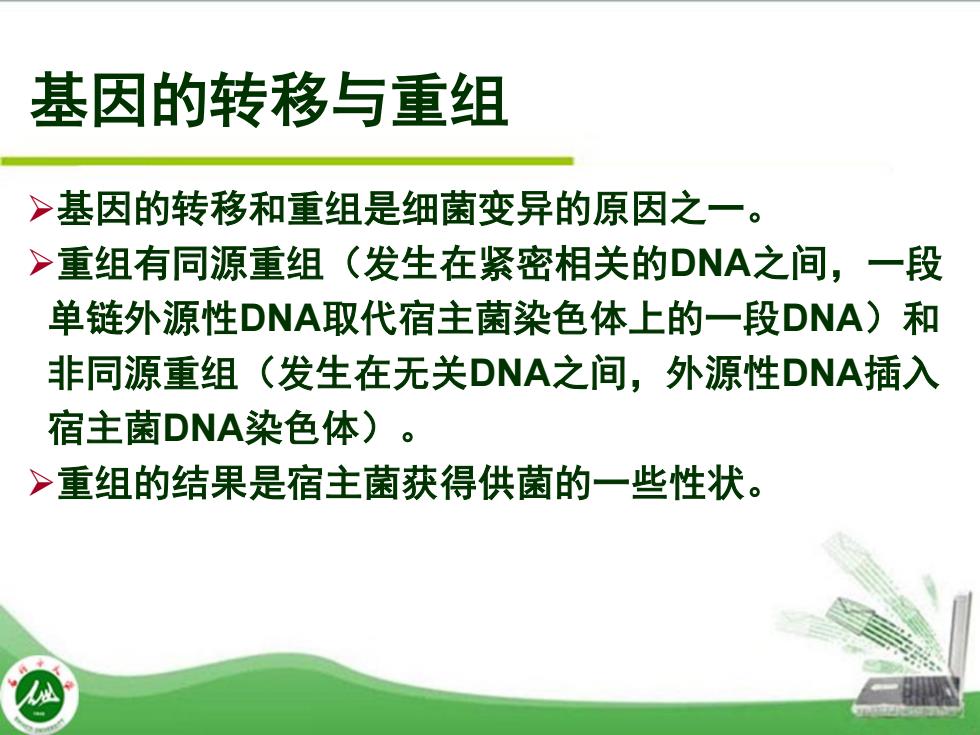 基因的转移与重组

➢基因的转移和重组是细菌变异的原因之一。

➢重组有同源重组（发生在紧密相关的DNA之间，一段单链外源性DNA取代宿主菌染色体上的一段DNA）和非同源重组（发生在无关DNA之间，外源性DNA插入宿主菌DNA染色体）。

➢重组的结果是宿主菌获得供菌的一些性状。